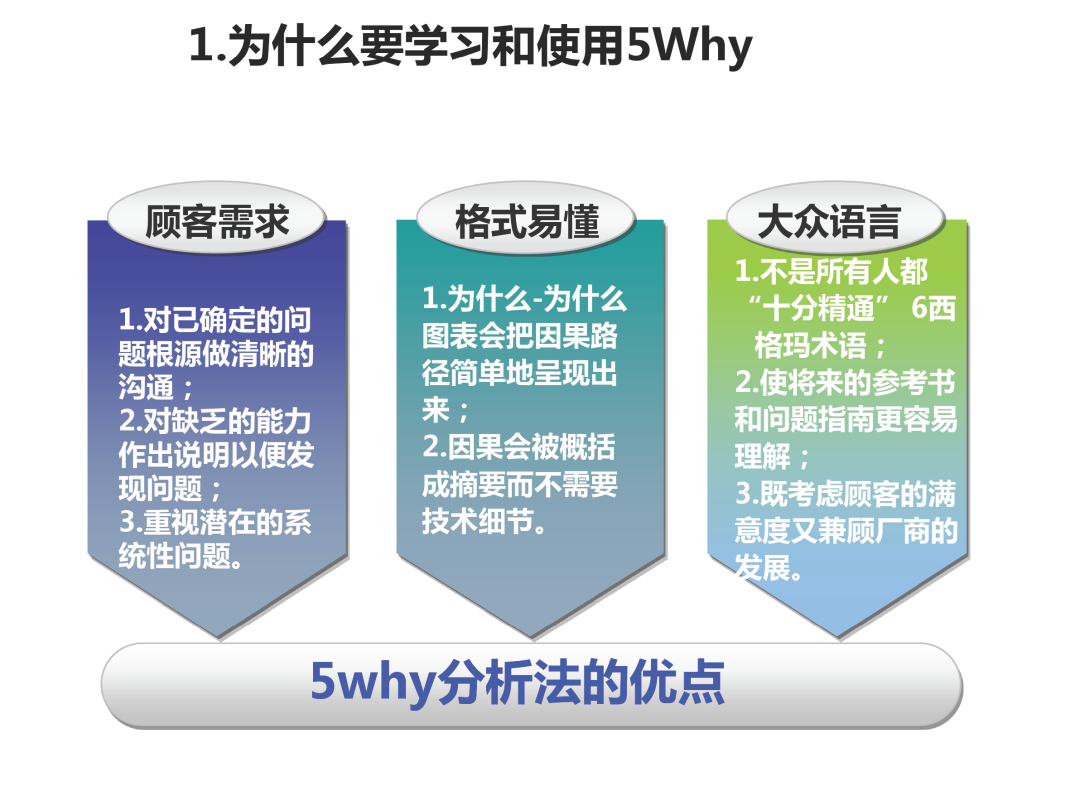 1.为什么要学习和使用5Why

顾客需求

1.对已确定的问题根源做清晰的沟通；
2.对缺乏的能力作出说明以便发现问题；
3.重视潜在的系统性问题。

格式易懂

1.为什么-为什么图表会把因果路径简单地呈现出来；
2.因果会被概括成摘要而不需要技术细节。

大众语言

1.不是所有人都“十分精通” 6西格玛术语；
2.使将来的参考书和问题指南更容易理解；
3.既考虑顾客的满意度又兼顾厂商的发展。

5why分析法的优点